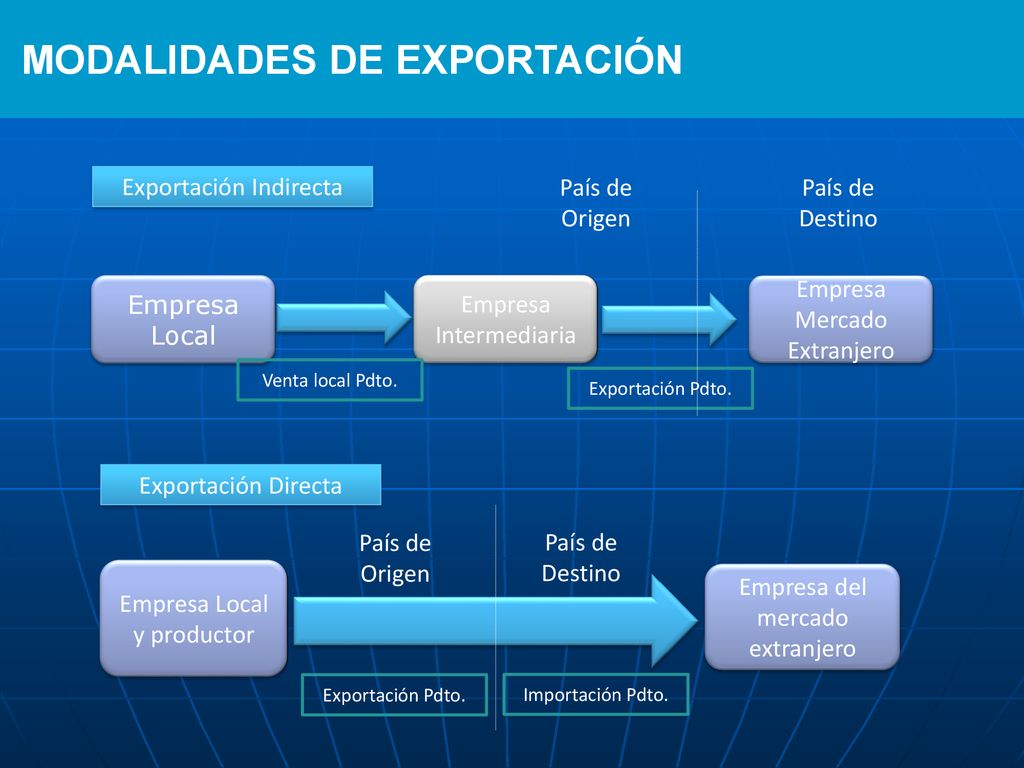 MODALIDADES DE EXPORTACIÓN

Exportación Indirecta

País de Origen

País de Destino

Empresa Local

Empresa Intermediaria

Empresa Mercado Extranjero

Venta local Pdto.

Exportación Pdto.

Exportación Directa

País de Origen

País de Destino

Empresa Local y productor

Empresa del mercado extranjero

Exportación Pdto.

Importación Pdto.